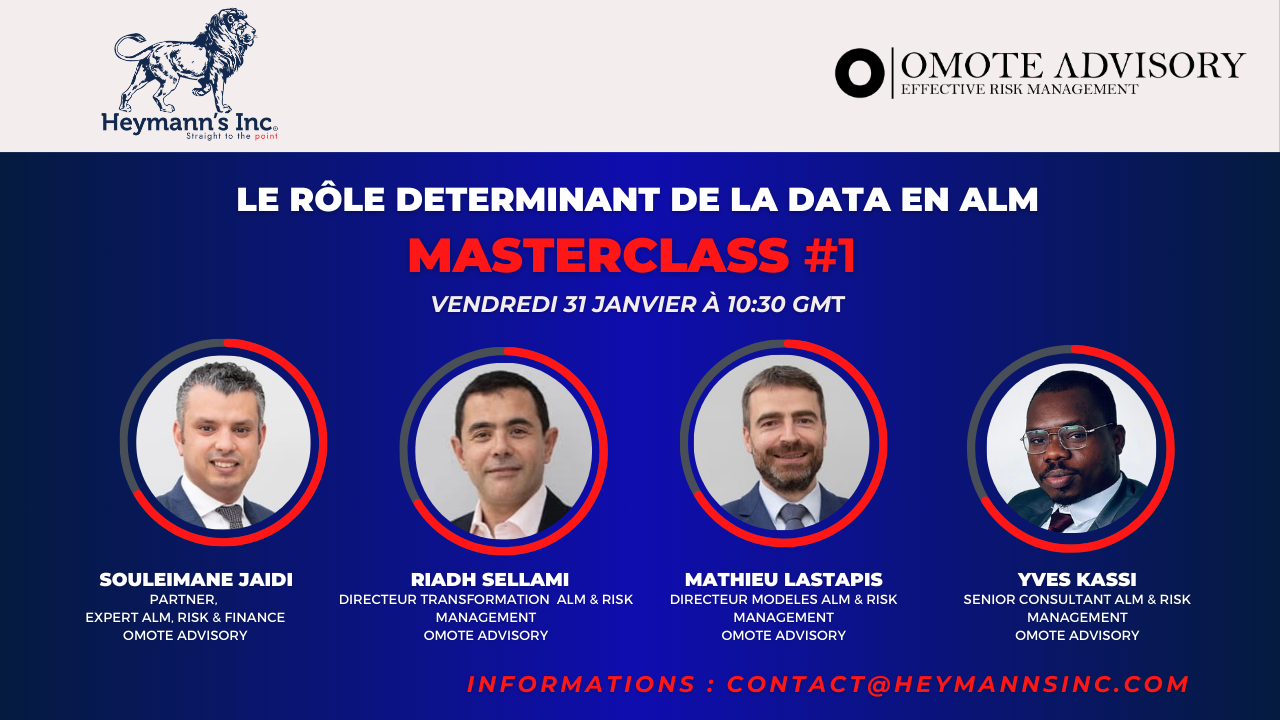 Heymann's Inc.
Straight to the point

OMOTE ADVISORY
EFFECTIVE RISK MANAGEMENT

LE RÔLE DETERMINANT DE LA DATA EN ALM

MASTERCLASS #1

VENDREDI 31 JANVIER À 10:30 GMT

SOULEIMANE JAIDI
PARTNER,
EXPERT ALM, RISK & FINANCE
OMOTE ADVISORY

RIADH SELLAMI
DIRECTEUR TRANSFORMATION ALM & RISK MANAGEMENT
OMOTE ADVISORY

MATHIEU LASTAPIS
DIRECTEUR MODELES ALM & RISK MANAGEMENT
OMOTE ADVISORY

YVES KASSI
SENIOR CONSULTANT ALM & RISK MANAGEMENT
OMOTE ADVISORY

INFORMATIONS : CONTACT@HEYMANNSINC.COM